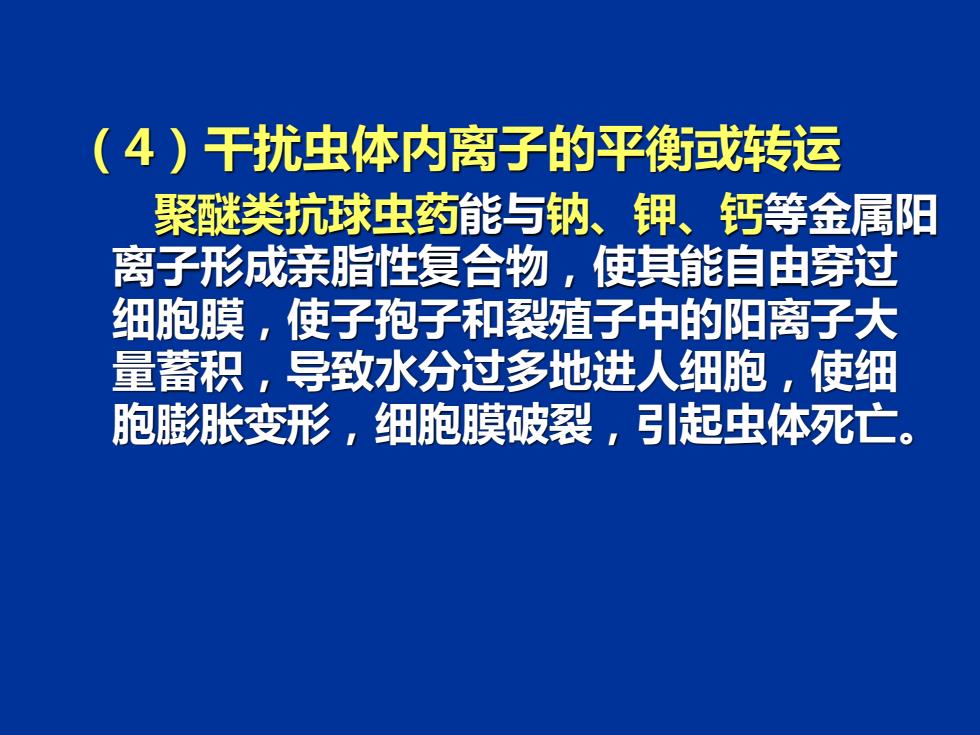 （4）干扰虫体内离子的平衡或转运

聚醚类抗球虫药能与钠、钾、钙等金属阳离子形成亲脂性复合物，使其能自由穿过细胞膜，使子孢子和裂殖子中的阳离子大量蓄积，导致水分过多地进人细胞，使细胞膨胀变形，细胞膜破裂，引起虫体死亡。